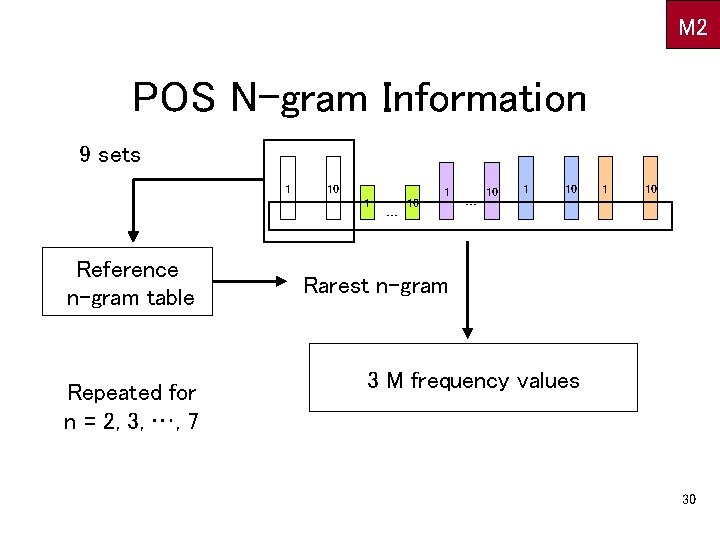 M2

POS N-gram Information

9 sets

1
10
1
...
10
1
...
10
1
10
1
10

Reference
n-gram table

Rarest n-gram

3 M frequency values

Repeated for
n = 2, 3, ···, 7

30